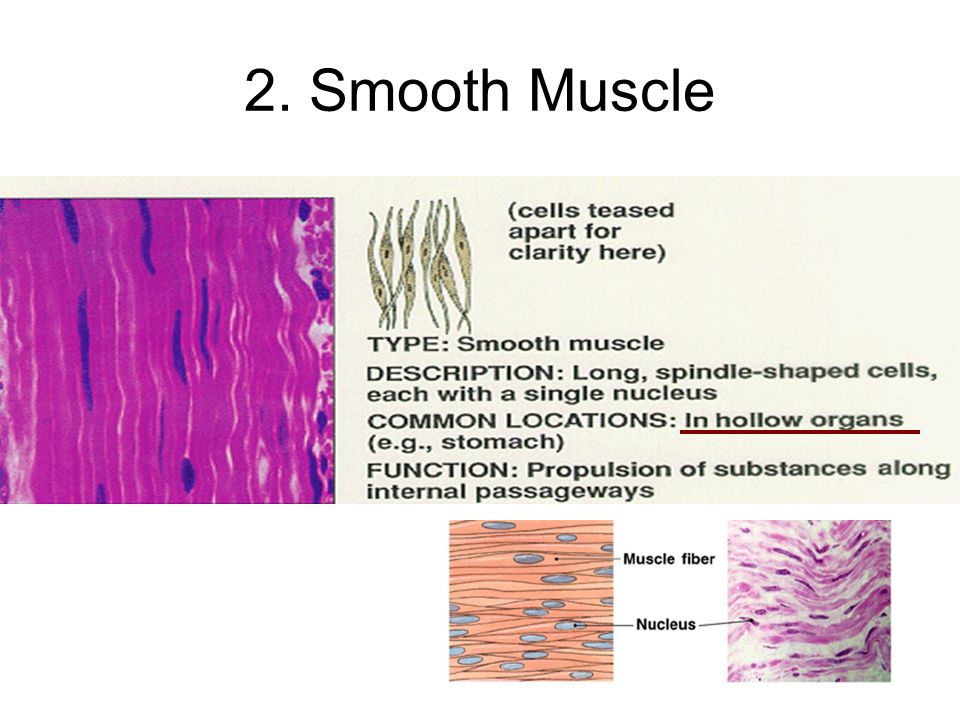 2. Smooth Muscle

(cells teased apart for clarity here)

TYPE: Smooth muscle
DESCRIPTION: Long, spindle-shaped cells, each with a single nucleus
COMMON LOCATIONS: In hollow organs (e.g., stomach)
FUNCTION: Propulsion of substances along internal passageways

Muscle fiber
Nucleus